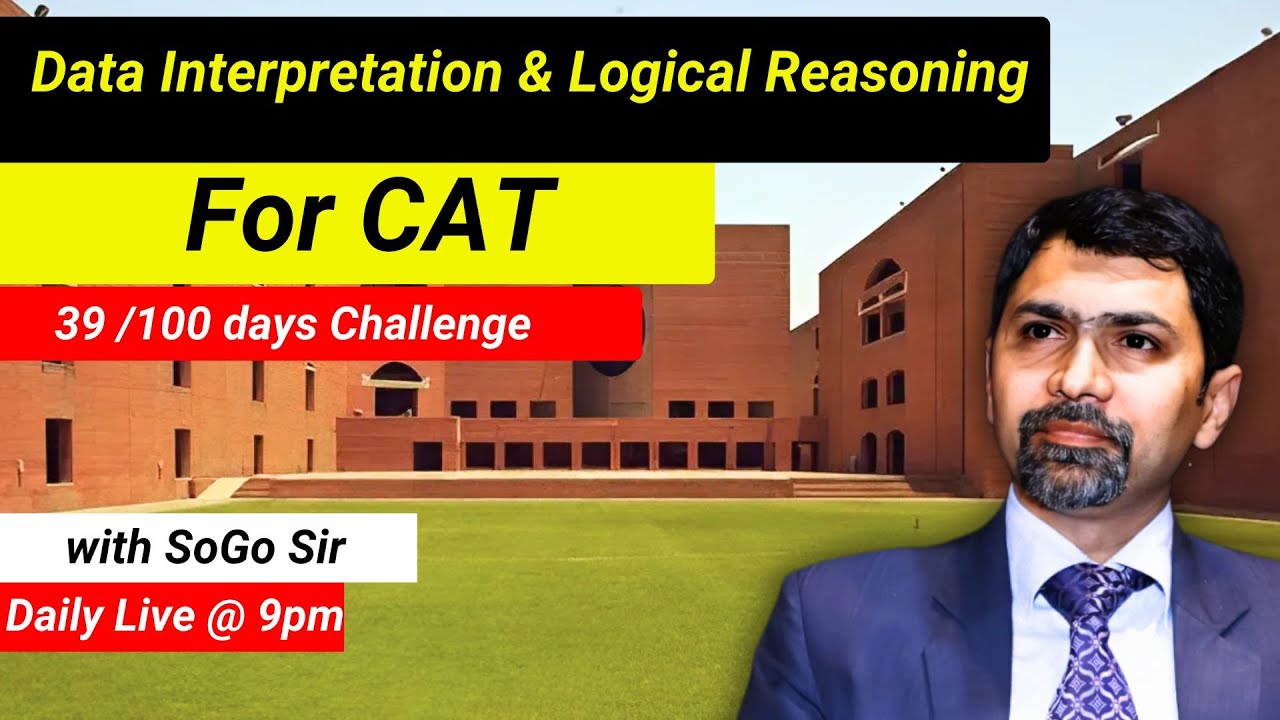 Data Interpretation & Logical Reasoning

For CAT

39 /100 days Challenge

with SoGo Sir

Daily Live @ 9pm